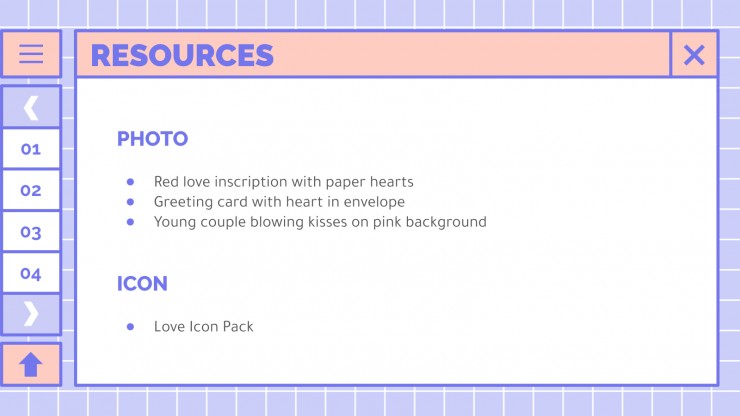 RESOURCES

01
02
03
04

PHOTO

- Red love inscription with paper hearts
- Greeting card with heart in envelope
- Young couple blowing kisses on pink background

ICON

- Love Icon Pack